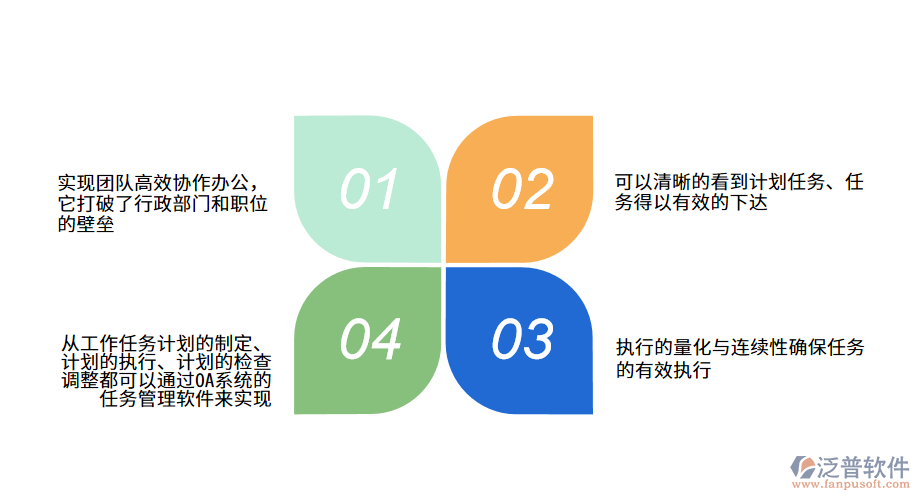 实现团队高效协作办公，它打破了行政部门和职位的壁垒

01

02

可以清晰的看到计划任务、任务得以有效的下达

从工作任务计划的制定、计划的执行、计划的检查调整都可以通过OA系统的任务管理软件来实现

04

03

执行的量化与连续性确保任务的有效执行

泛普软件
www.fanpusoft.com